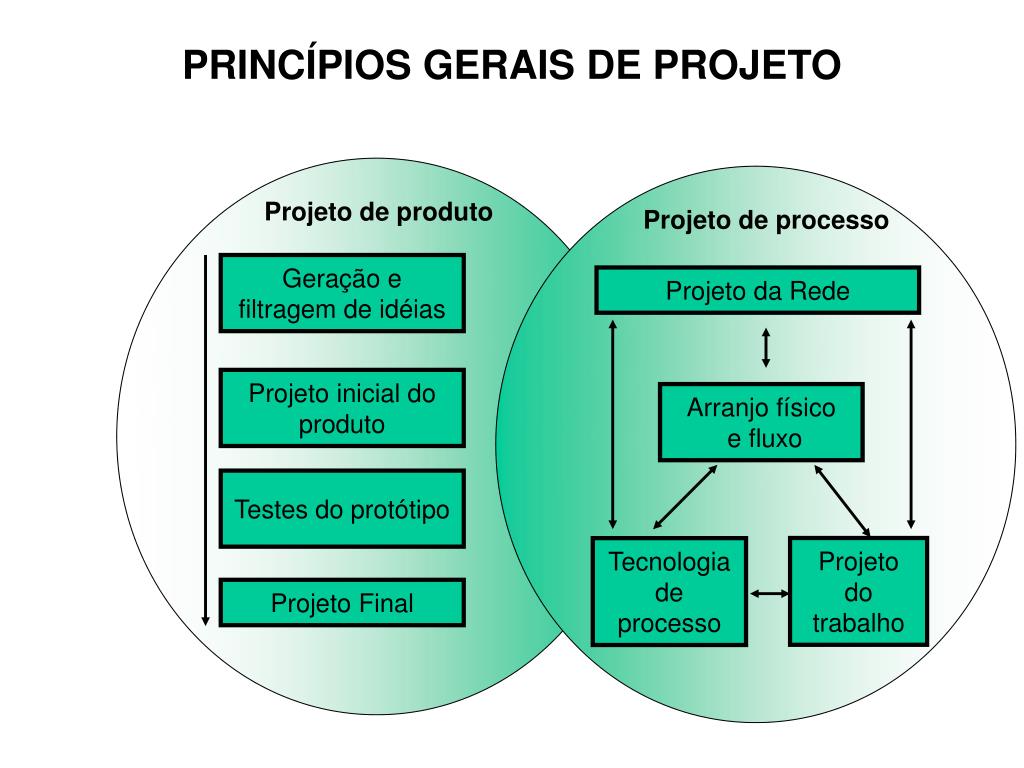 PRINCÍPIOS GERAIS DE PROJETO

Projeto de produto

Geração e filtragem de idéias

Projeto inicial do produto

Testes do protótipo

Projeto Final

Projeto de processo

Projeto da Rede

Arranjo físico e fluxo

Tecnologia de processo

Projeto do trabalho